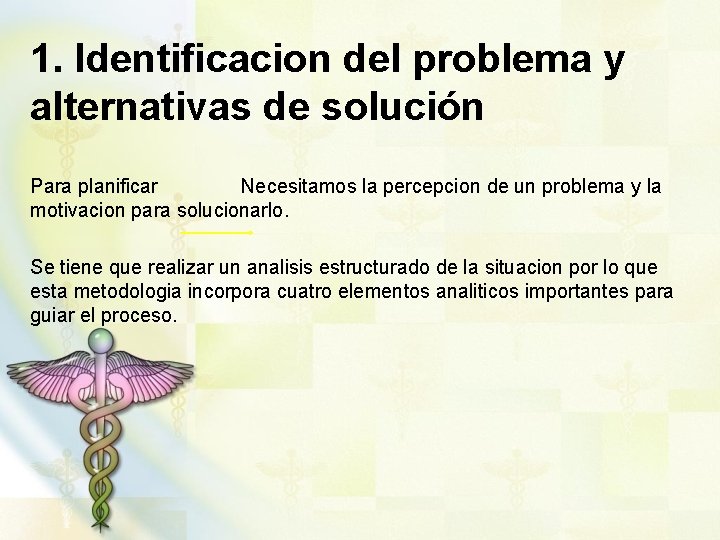 1. Identificacion del problema y alternativas de solución

Para planificar Necesitamos la percepcion de un problema y la motivacion para solucionarlo.

Se tiene que realizar un analisis estructurado de la situacion por lo que esta metodologia incorpora cuatro elementos analiticos importantes para guiar el proceso.